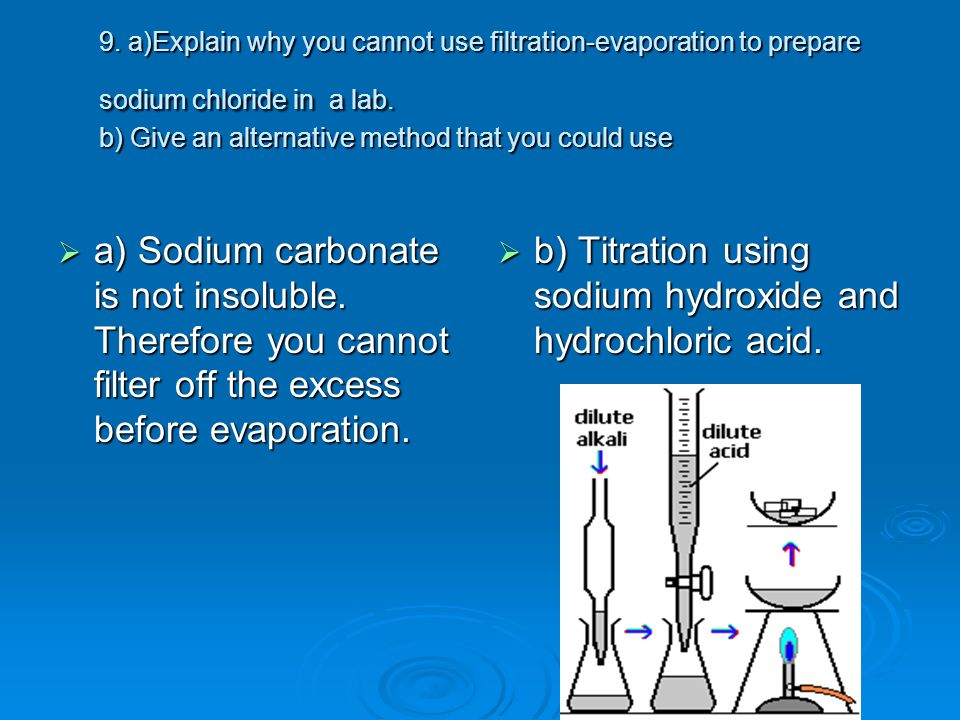 9. a)Explain why you cannot use filtration-evaporation to prepare sodium chloride in a lab.
b) Give an alternative method that you could use

➢ a) Sodium carbonate is not insoluble. Therefore you cannot filter off the excess before evaporation.

➢ b) Titration using sodium hydroxide and hydrochloric acid.

dilute alkali

dilute acid